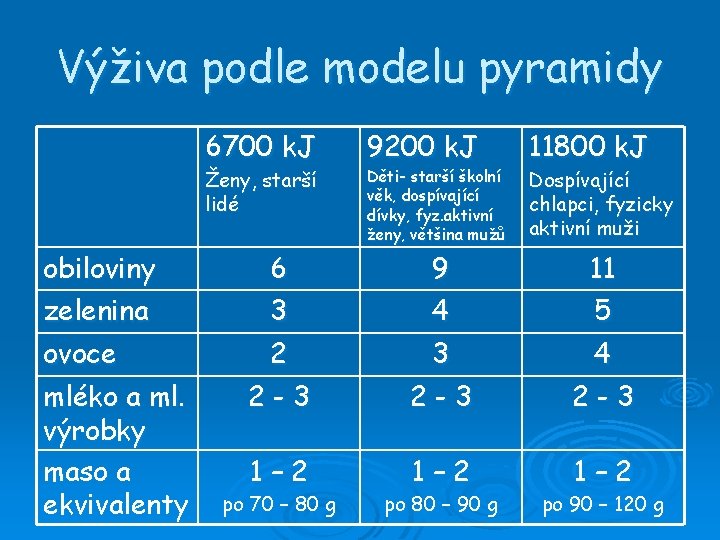 Výživa podle modelu pyramidy

| | 6700 kJ Ženy, starší lidé | 9200 kJ Děti- starší školní věk, dospívající dívky, fyz.aktivní ženy, většina mužů | 11800 kJ Dospívající chlapci, fyzicky aktivní muži |
|---|---|---|---|
| obiloviny | 6 | 9 | 11 |
| zelenina | 3 | 4 | 5 |
| ovoce | 2 | 3 | 4 |
| mléko a ml. výrobky | 2 - 3 | 2 - 3 | 2 - 3 |
| maso a ekvivalenty | 1 – 2 po 70 – 80 g | 1 – 2 po 80 – 90 g | 1 – 2 po 90 – 120 g |